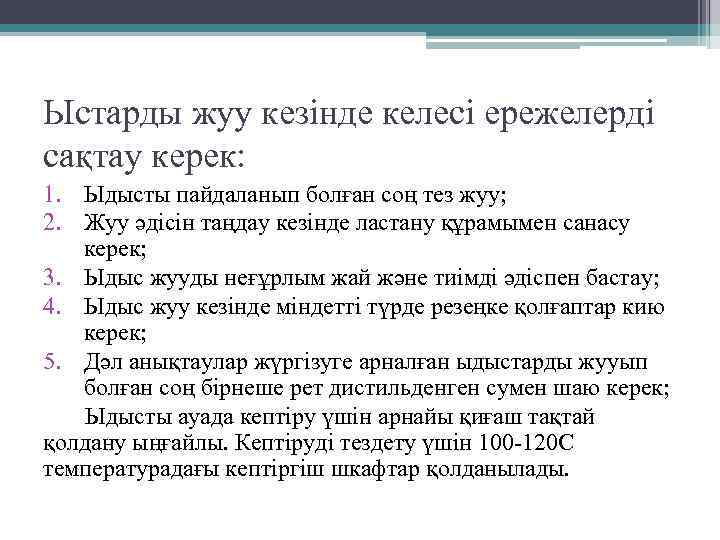 Ыстарды жуу кезінде келесі ережелерді сақтау керек:

1. Ыдысты пайдаланып болған соң тез жуу;
2. Жуу әдісін таңдау кезінде ластану құрамымен санасу керек;
3. Ыдыс жууды неғұрлым жай және тиімді әдіспен бастау;
4. Ыдыс жуу кезінде міндетті түрде резеңке қолғаптар кию керек;
5. Дәл анықтаулар жүргізуге арналған ыдыстарды жууып болған соң бірнеше рет дистильденген сумен шаю керек;

Ыдысты ауада кептіру үшін арнайы қиғаш тақтай қолдану ыңғайлы. Кептіруді тездету үшін 100-120С температурадағы кептіргіш шкафтар қолданылады.